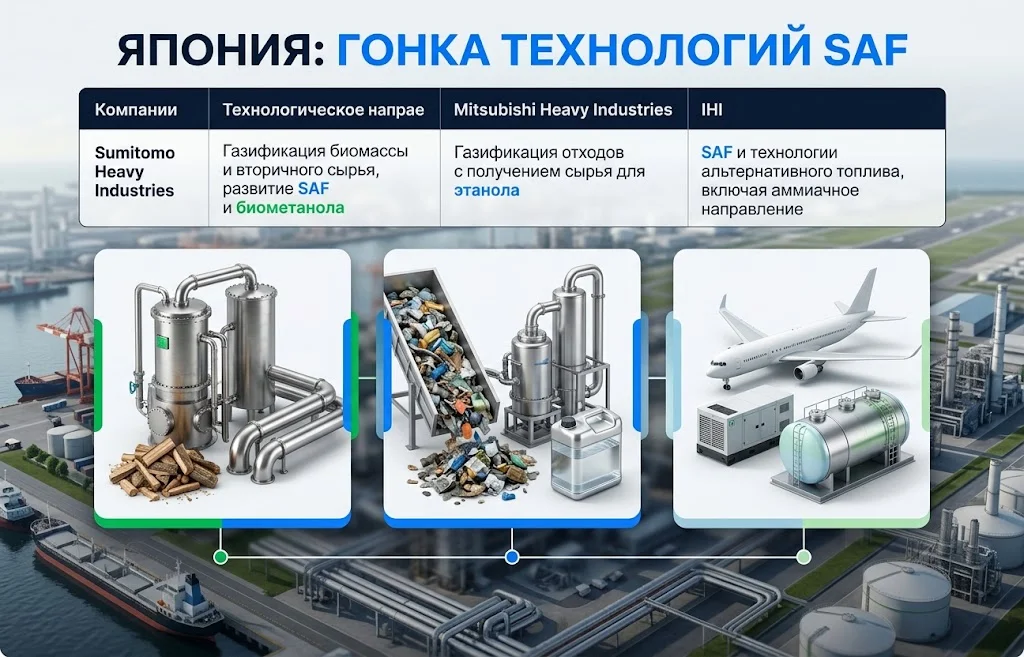 ЯПОНИЯ: ГОНКА ТЕХНОЛОГИЙ SAF

| Компании | Технологическое напрае | Mitsubishi Heavy Industries | IHI |
|---|---|---|---|
| Sumitomo Heavy Industries | Газификация биомассы и вторичного сырья, развитие SAF и биометанола | Газификация отходов с получением сырья для этанола | SAF и технологии альтернативного топлива, включая аммиачное направление |